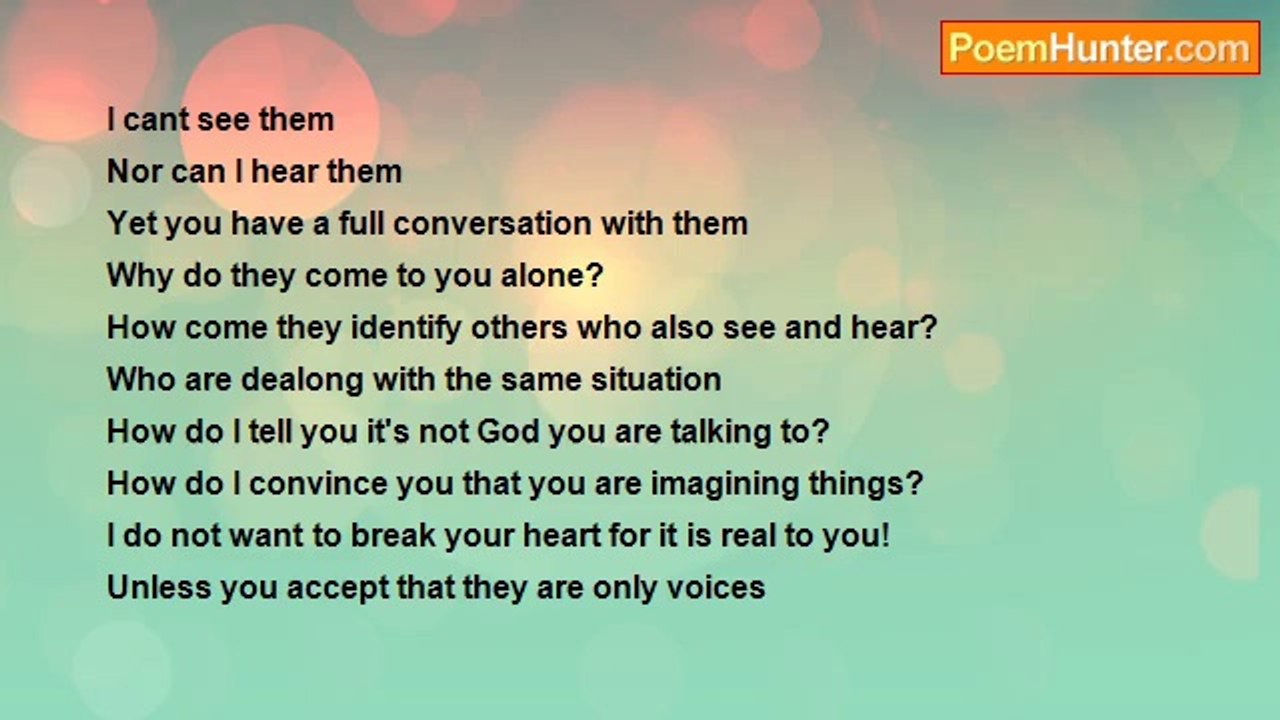 PoemHunter.com

I cant see them
Nor can I hear them
Yet you have a full conversation with them
Why do they come to you alone?
How come they identify others who also see and hear?
Who are dealong with the same situation
How do I tell you it's not God you are talking to?
How do I convince you that you are imagining things?
I do not want to break your heart for it is real to you!
Unless you accept that they are only voices